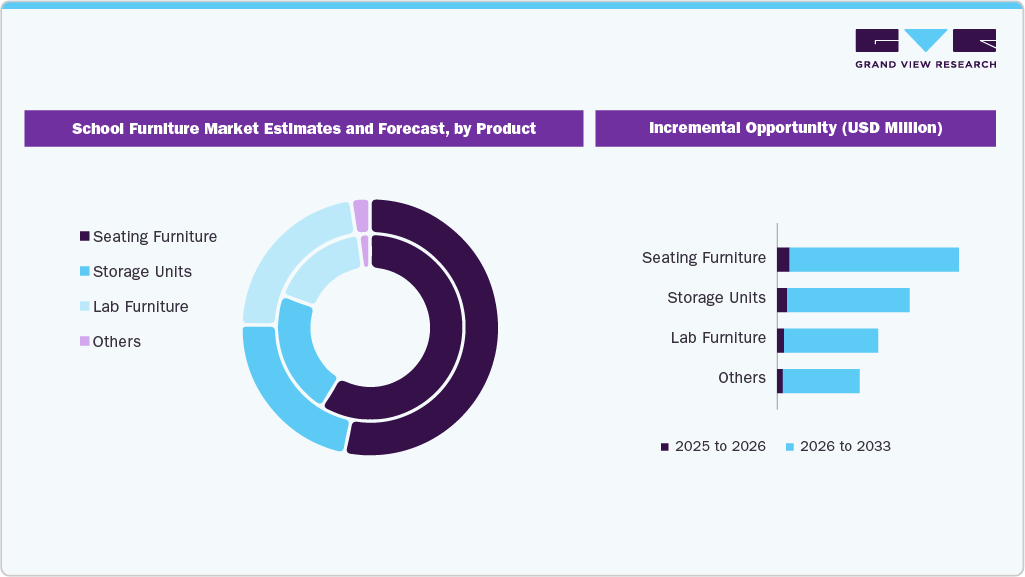 GRAND VIEW RESEARCH

School Furniture Market Estimates and Forecast, by Product

Seating Furniture
Storage Units
Lab Furniture
Others

Incremental Opportunity (USD Million)

Seating Furniture
Storage Units
Lab Furniture
Others

2025 to 2026
2026 to 2033